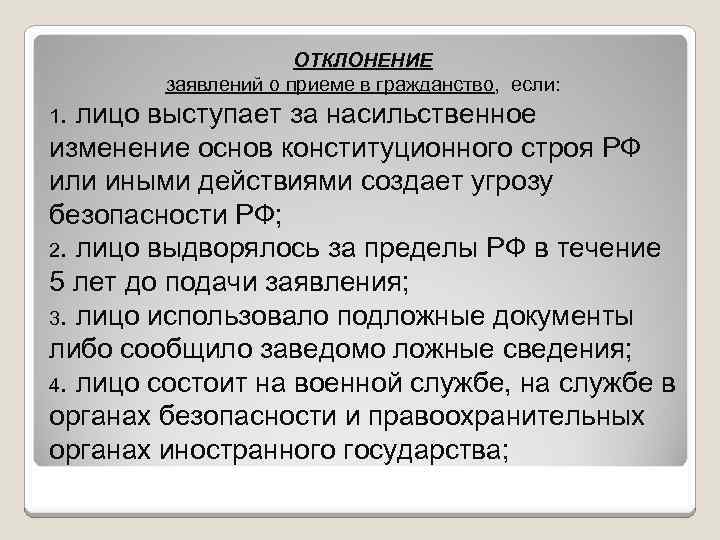 ОТКЛОНЕНИЕ
заявлений о приеме в гражданство, если:

1. лицо выступает за насильственное изменение основ конституционного строя РФ или иными действиями создает угрозу безопасности РФ;

2. лицо выдворялось за пределы РФ в течение 5 лет до подачи заявления;

3. лицо использовало подложные документы либо сообщило заведомо ложные сведения;

4. лицо состоит на военной службе, на службе в органах безопасности и правоохранительных органах иностранного государства;